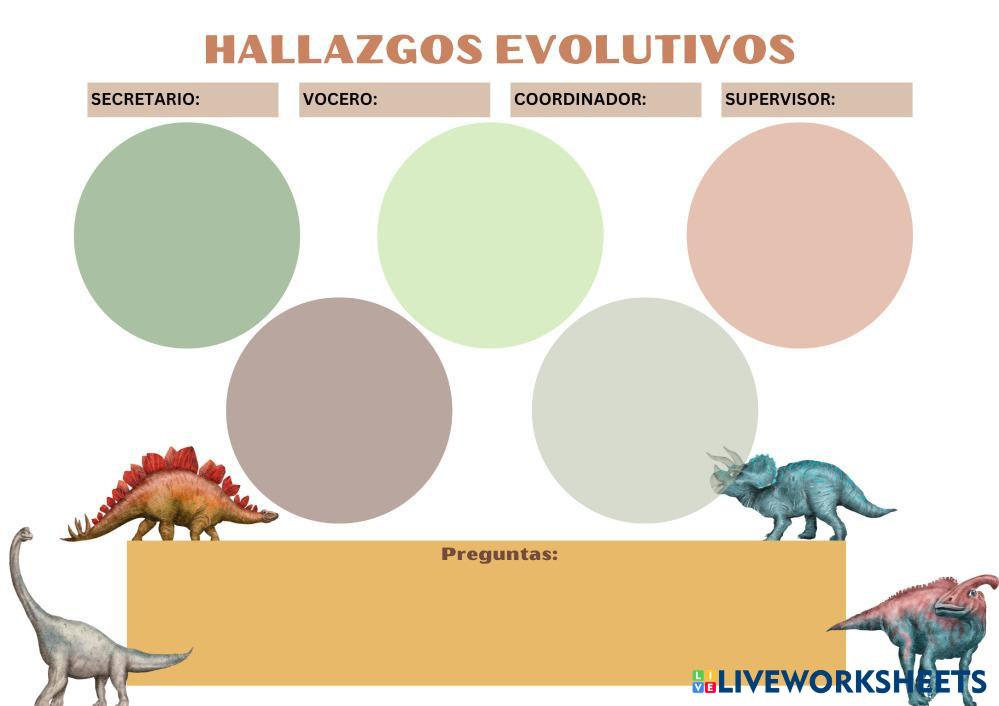 HALLAZGOS EVOLUTIVOS

SECRETARIO:

VOCERO:

COORDINADOR:

SUPERVISOR:

Preguntas:

LIVEWORKSHEETS